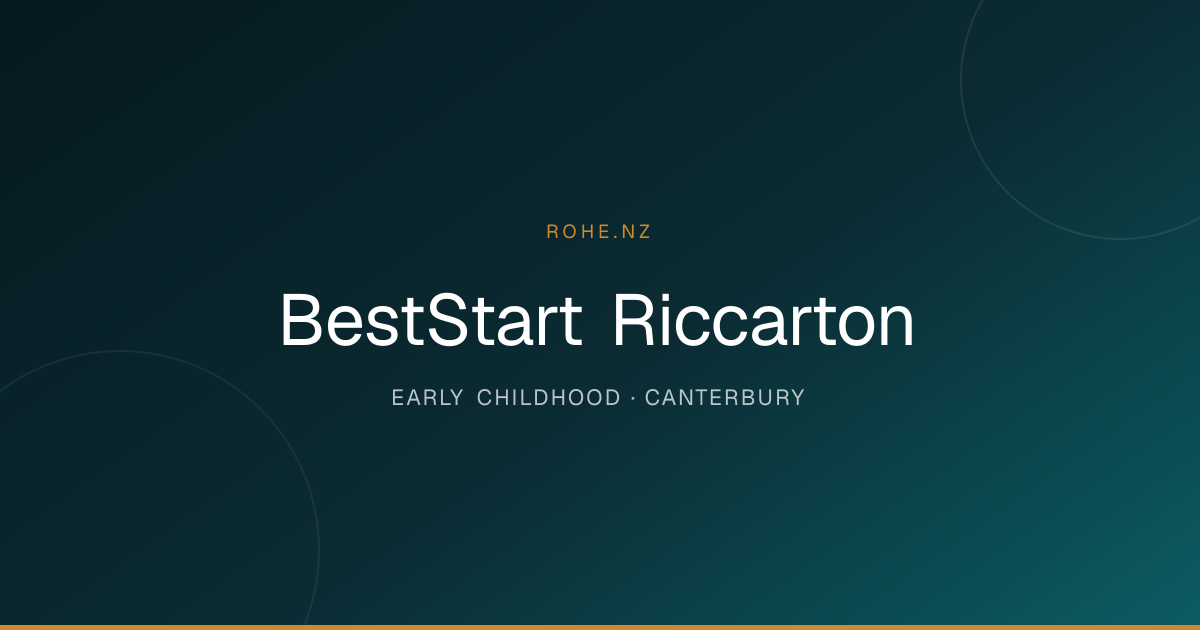 ROHE.NZ

BestStart Riccarton

EARLY CHILDHOOD · CANTERBURY